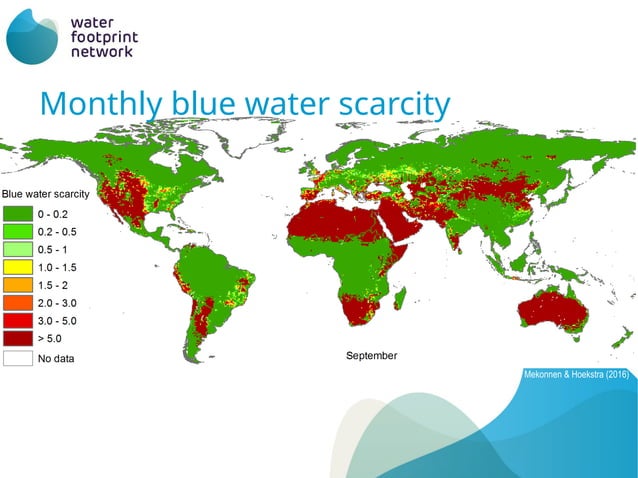 water footprint network

Monthly blue water scarcity

Blue water scarcity
0 - 0.2
0.2 - 0.5
0.5 - 1
1.0 - 1.5
1.5 - 2
2.0 - 3.0
3.0 - 5.0
> 5.0
No data

September

Mekonnen & Hoekstra (2016)